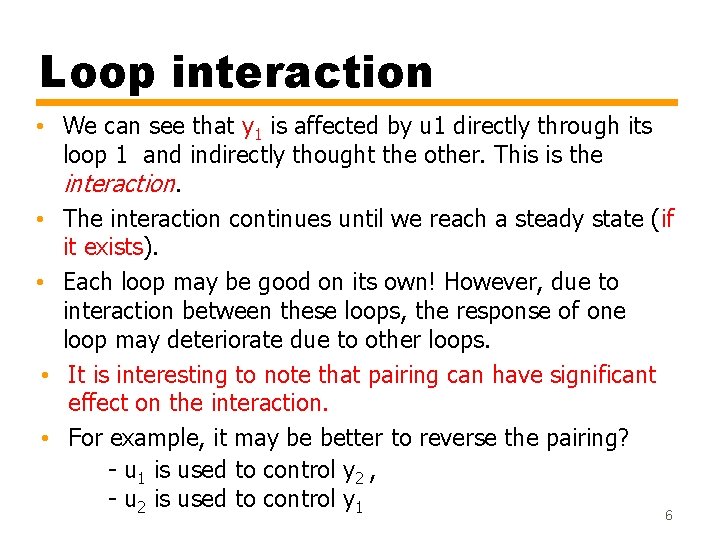 Loop interaction

• We can see that $y_1$ is affected by u1 directly through its loop 1 and indirectly thought the other. This is the *interaction*.

• The interaction continues until we reach a steady state (if it exists).

• Each loop may be good on its own! However, due to interaction between these loops, the response of one loop may deteriorate due to other loops.

• It is interesting to note that pairing can have significant effect on the interaction.

• For example, it may be better to reverse the pairing?
- $u_1$ is used to control $y_2$ ,
- $u_2$ is used to control $y_1$

6